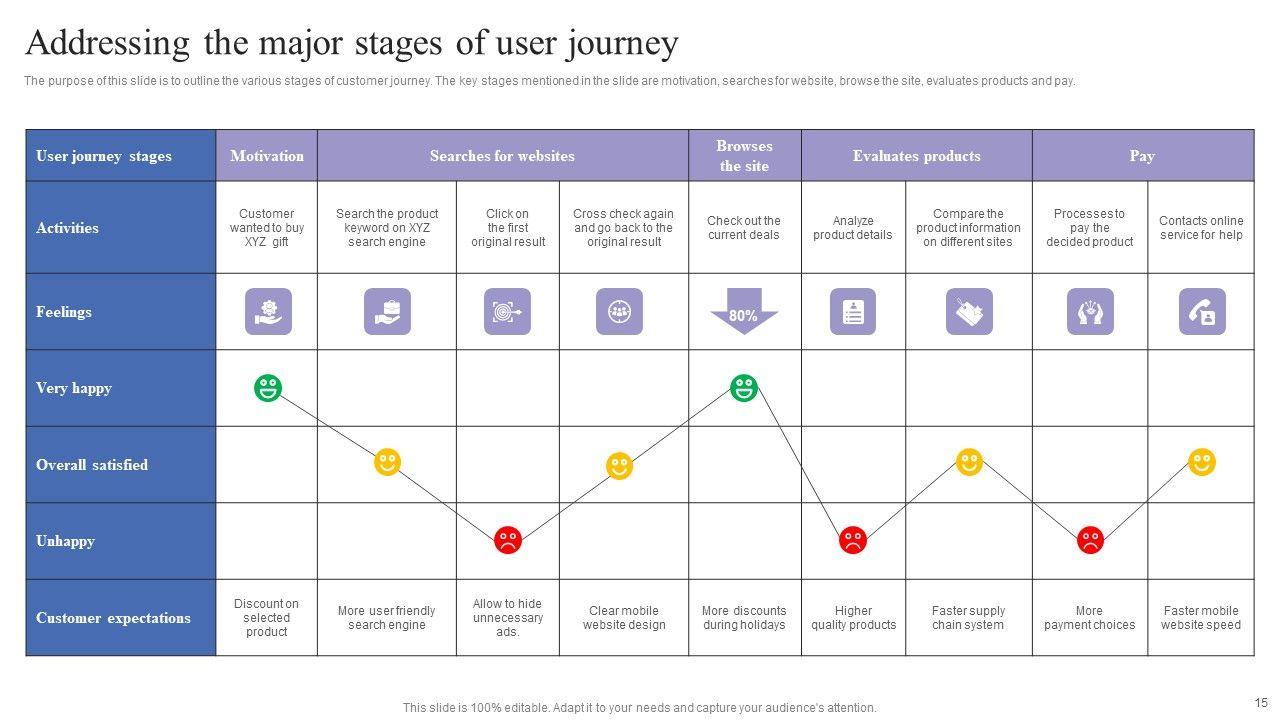 Addressing the major stages of user journey

The purpose of this slide is to outline the various stages of customer journey. The key stages mentioned in the slide are motivation, searches for website, browse the site, evaluates products and pay.

| User journey stages | Motivation | Searches for websites | | | Browses the site | Evaluates products | | Pay | |
|---|---|---|---|---|---|---|---|---|---|
| Activities | Customer wanted to buy XYZ gift | Search the product keyword on XYZ search engine | Click on the first original result | Cross check again and go back to the original result | Check out the current deals | Analyze product details | Compare the product information on different sites | Processes to pay the decided product | Contacts online service for help |
| Feelings | | | | | 80% | | | | |
| Very happy | | | | | | | | | |
| Overall satisfied | | | | | | | | | |
| Unhappy | | | | | | | | | |
| Customer expectations | Discount on selected product | More user friendly search engine | Allow to hide unnecessary ads. | Clear mobile website design | More discounts during holidays | Higher quality products | Faster supply chain system | More payment choices | Faster mobile website speed |

This slide is 100% editable. Adapt it to your needs and capture your audience's attention.

15